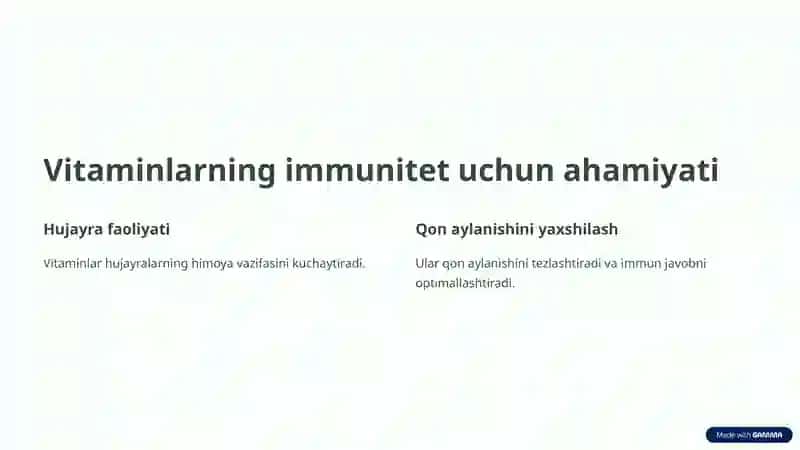 Vitaminlarning immunitet uchun ahamiyati

Hujayra faoliyati

Vitaminlar hujayralarning himoya vazifasini kuchaytiradi.

Qon aylanishini yaxshilash

Ular qon aylanishini tezlashtiradi va immun javobni optimallashtiradi.

Made with GAMMA